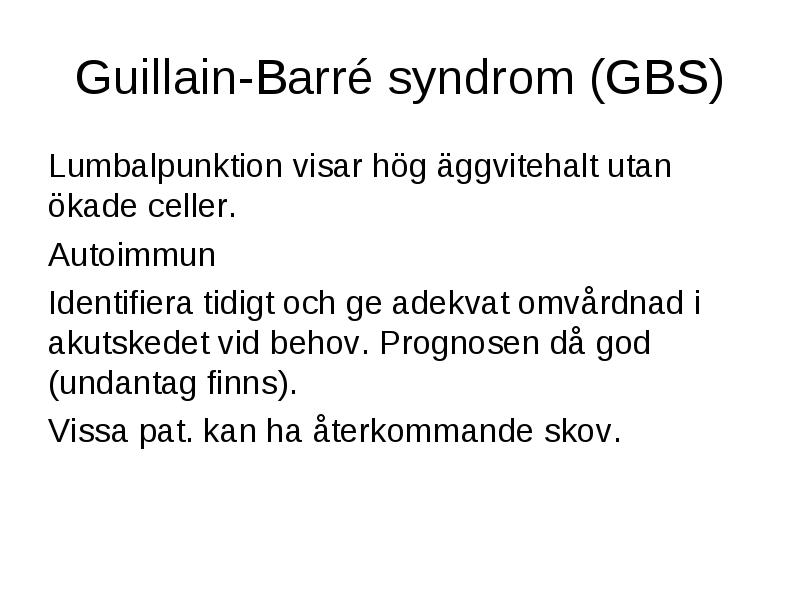 Guillain-Barré syndrom (GBS)

Lumbalpunktion visar hög äggvitehalt utan ökade celler.

Autoimmun

Identifiera tidigt och ge adekvat omvårdnad i akutskedet vid behov. Prognosen då god (undantag finns).

Vissa pat. kan ha återkommande skov.